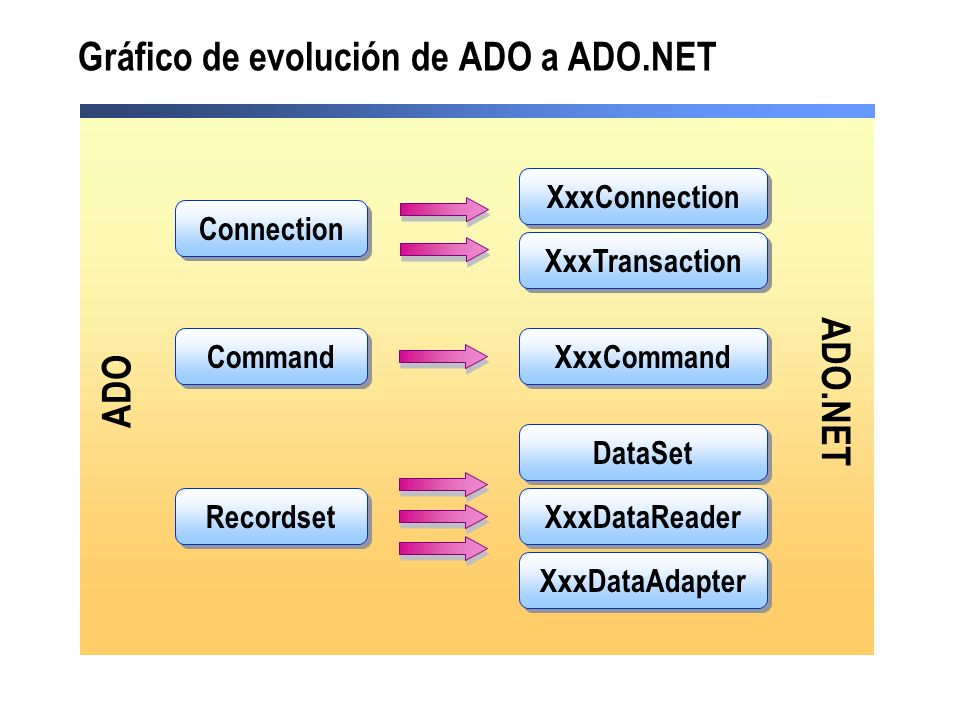 Gráfico de evolución de ADO a ADO.NET

ADO

Connection

Command

Recordset

XxxConnection

XxxTransaction

XxxCommand

DataSet

XxxDataReader

XxxDataAdapter

ADO.NET